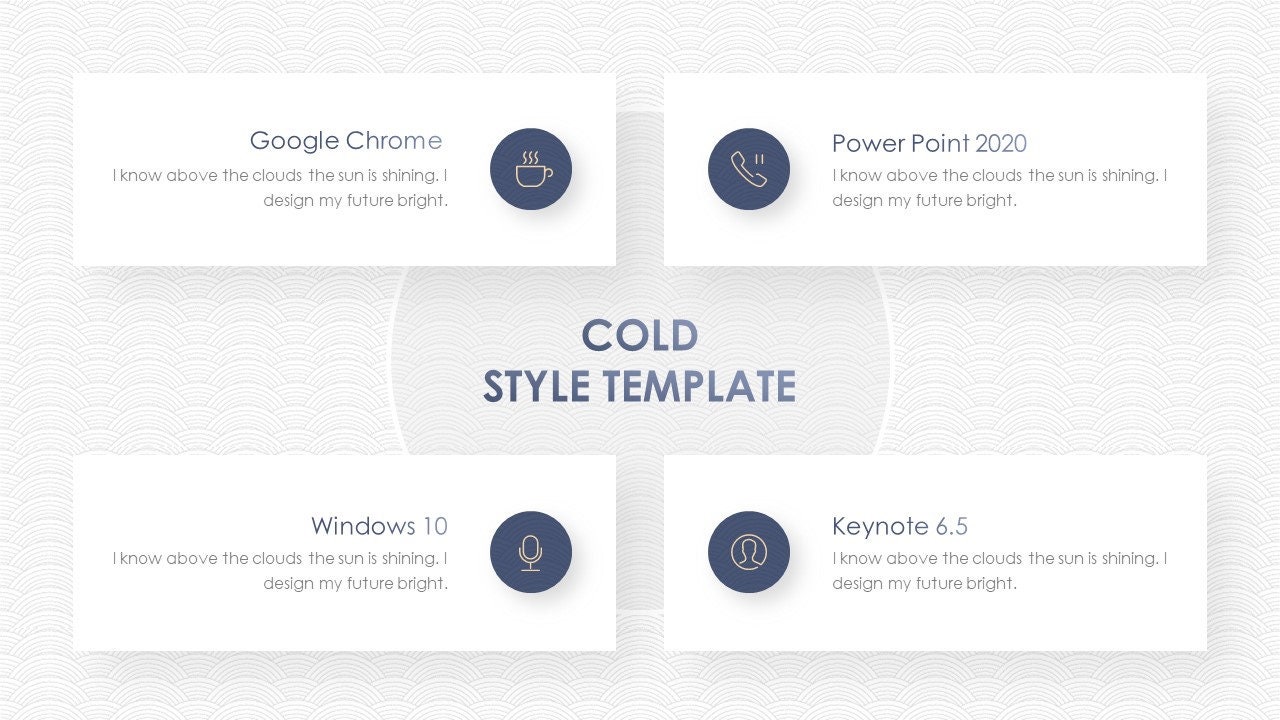 Google Chrome
I know above the clouds the sun is shining. I design my future bright.

Power Point 2020
I know above the clouds the sun is shining. I design my future bright.

COLD
STYLE TEMPLATE

Windows 10
I know above the clouds the sun is shining. I design my future bright.

Keynote 6.5
I know above the clouds the sun is shining. I design my future bright.